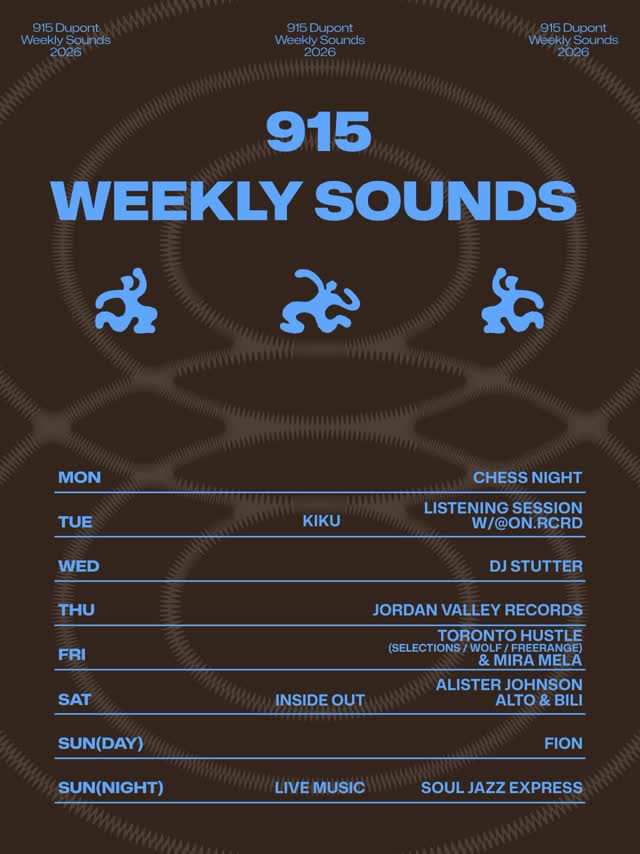 915 Dupont
Weekly Sounds
2026

915 Dupont
Weekly Sounds
2026

915 Dupont
Weekly Sounds
2026

915
WEEKLY SOUNDS

| | | |
|---|---|---|
| MON | | CHESS NIGHT |
| TUE | KIKU | LISTENING SESSION W/@ON.RCRD |
| WED | | DJ STUTTER |
| THU | | JORDAN VALLEY RECORDS |
| FRI | | TORONTO HUSTLE (SELECTIONS / WOLF / FREERANGE) & MIRA MELA |
| SAT | INSIDE OUT | ALISTER JOHNSON ALTO & BILI |
| SUN(DAY) | | FION |
| SUN(NIGHT) | LIVE MUSIC | SOUL JAZZ EXPRESS |